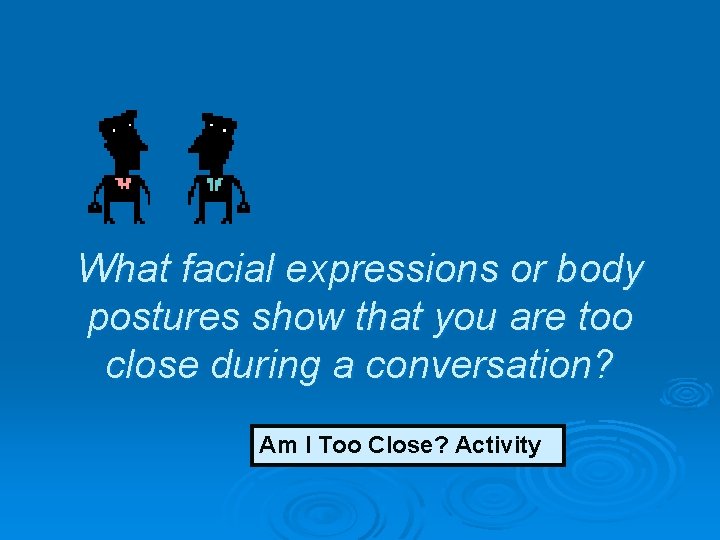 What facial expressions or body postures show that you are too close during a conversation?

Am I Too Close? Activity